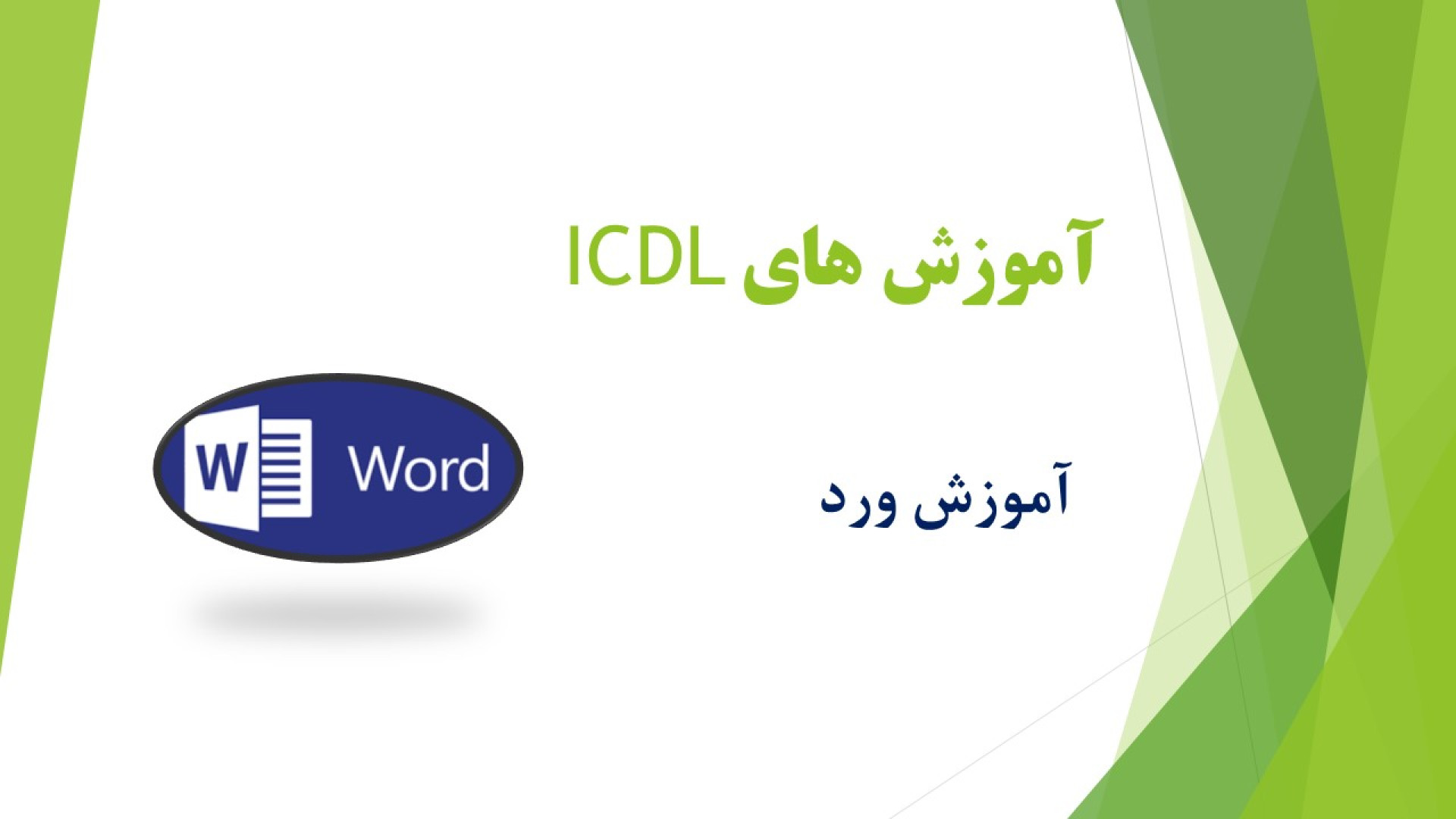 آموزش های ICDL

آموزش ورد

W Word